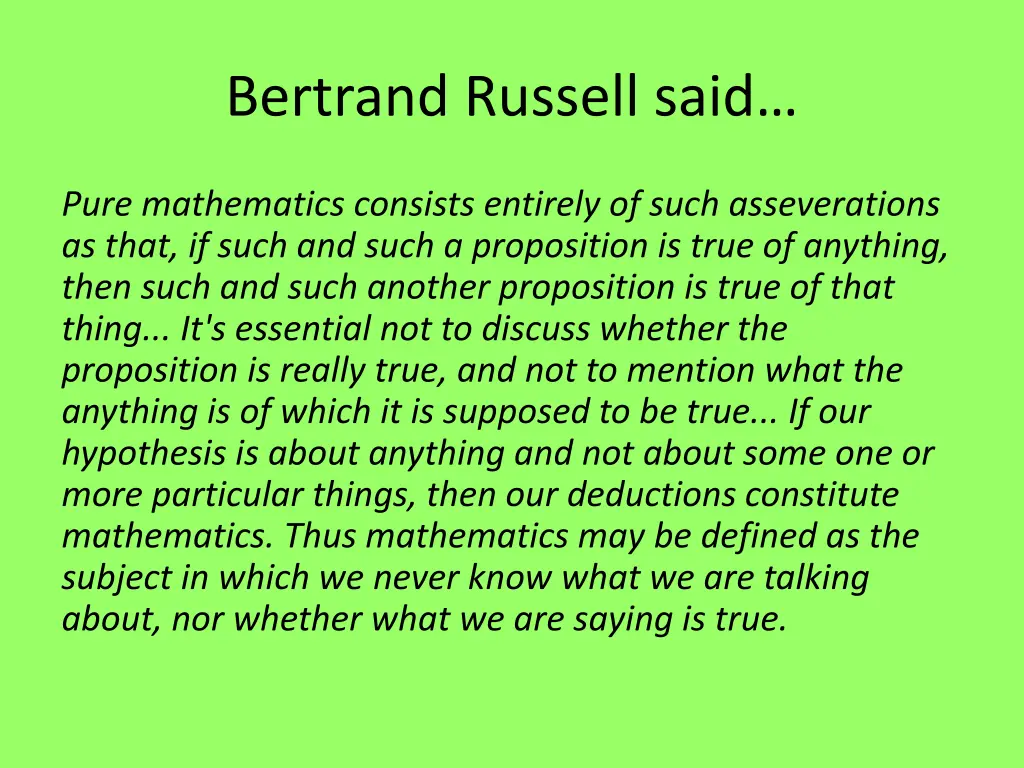 Bertrand Russell said…

Pure mathematics consists entirely of such asseverations as that, if such and such a proposition is true of anything, then such and such another proposition is true of that thing... It's essential not to discuss whether the proposition is really true, and not to mention what the anything is of which it is supposed to be true... If our hypothesis is about anything and not about some one or more particular things, then our deductions constitute mathematics. Thus mathematics may be defined as the subject in which we never know what we are talking about, nor whether what we are saying is true.